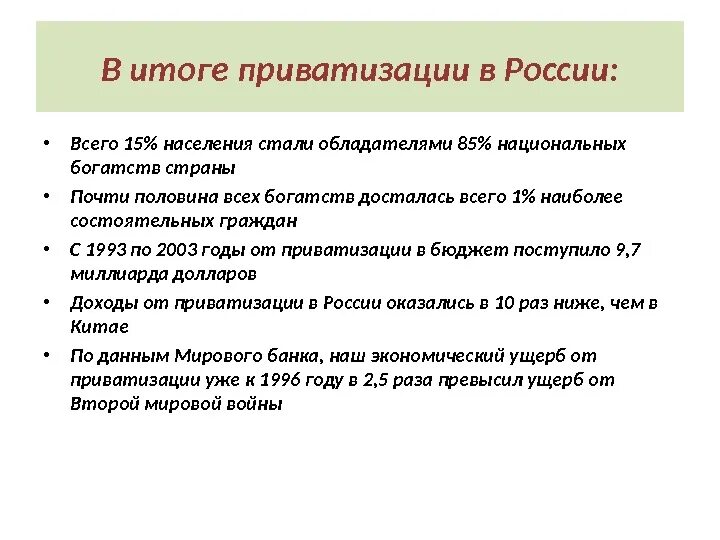 В итоге приватизации в России:

• Всего 15% населения стали обладателями 85% национальных богатств страны
• Почти половина всех богатств досталась всего 1% наиболее состоятельных граждан
• С 1993 по 2003 годы от приватизации в бюджет поступило 9,7 миллиарда долларов
• Доходы от приватизации в России оказались в 10 раз ниже, чем в Китае
• По данным Мирового банка, наш экономический ущерб от приватизации уже к 1996 году в 2,5 раза превысил ущерб от Второй мировой войны